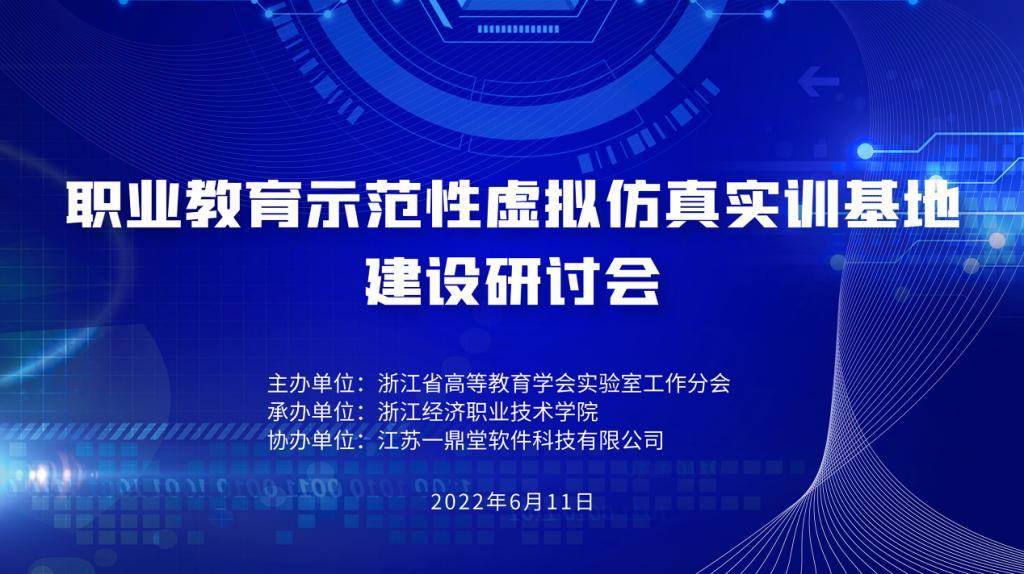 职业教育示范性虚拟仿真实训基地建设研讨会

主办单位：浙江省高等教育学会实验室工作分会
承办单位：浙江经济职业技术学院
协办单位：江苏一鼎堂软件科技有限公司

2022年6月11日